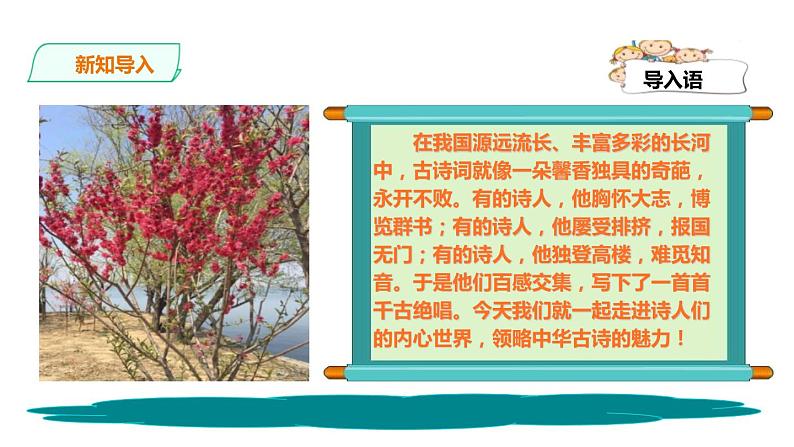 新知导入

导入语

在我国源远流长、丰富多彩的长河中，古诗词就像一朵馨香独具的奇葩，永开不败。有的诗人，他胸怀大志，博览群书；有的诗人，他屡受排挤，报国无门；有的诗人，他独登高楼，难觅知音。于是他们百感交集，写下了一首首千古绝唱。今天我们就一起走进诗人们的内心世界，领略中华古诗的魅力！